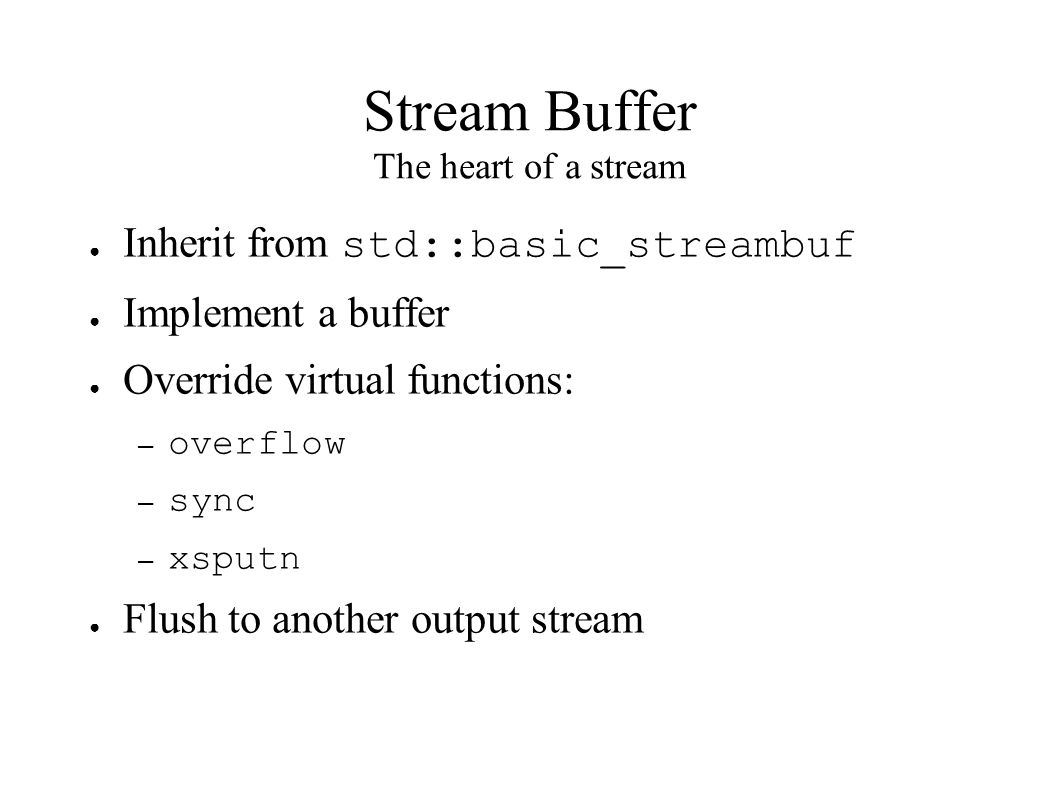 Stream Buffer
The heart of a stream

● Inherit from std::basic_streambuf
● Implement a buffer
● Override virtual functions:
– overflow
– sync
– xsputn
● Flush to another output stream